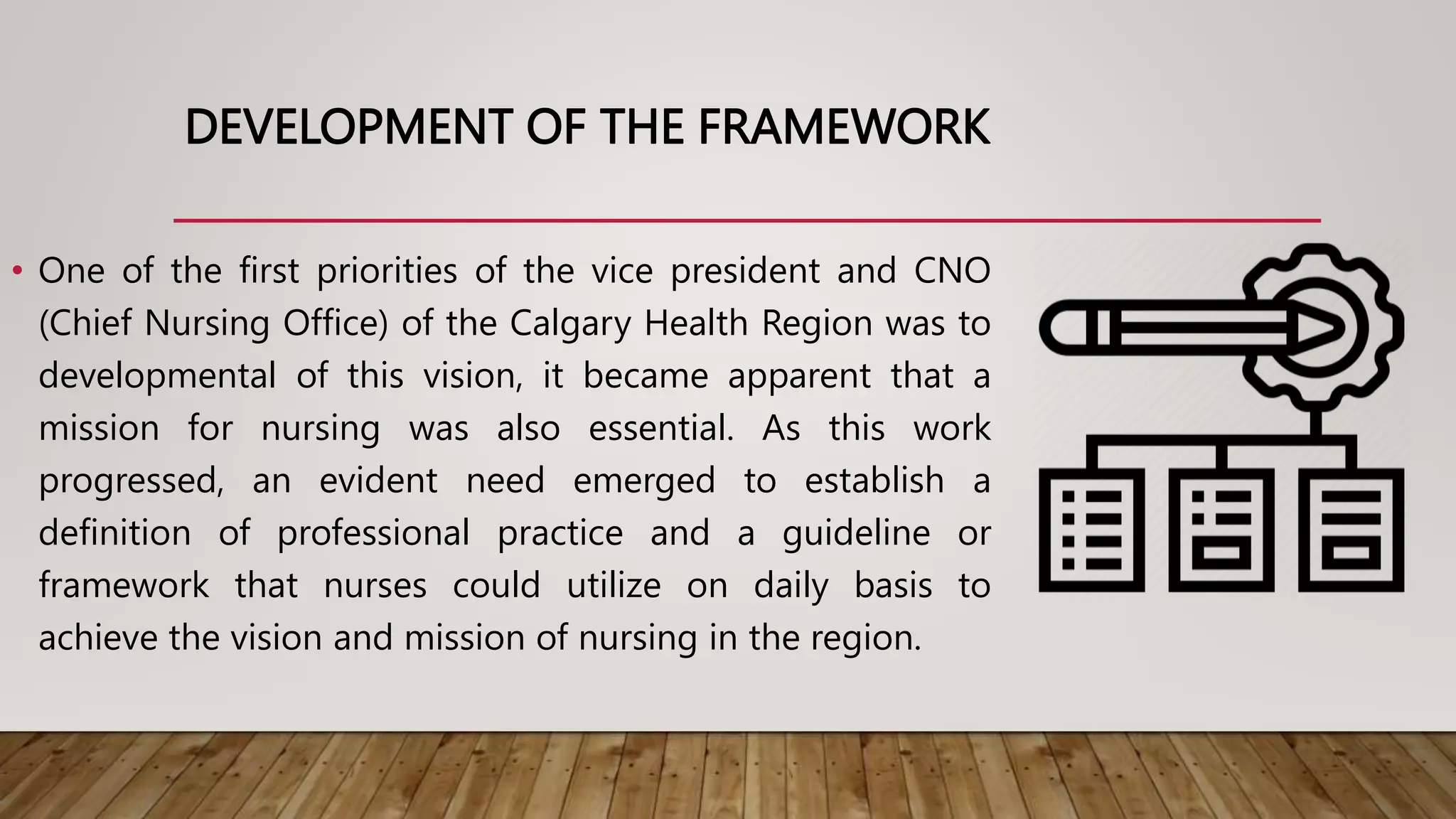 DEVELOPMENT OF THE FRAMEWORK

• One of the first priorities of the vice president and CNO (Chief Nursing Office) of the Calgary Health Region was to developmental of this vision, it became apparent that a mission for nursing was also essential. As this work progressed, an evident need emerged to establish a definition of professional practice and a guideline or framework that nurses could utilize on daily basis to achieve the vision and mission of nursing in the region.